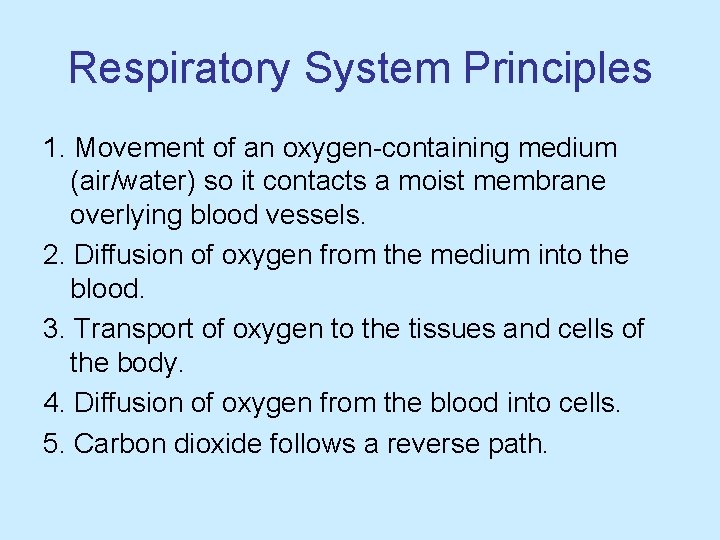 Respiratory System Principles

1. Movement of an oxygen-containing medium (air/water) so it contacts a moist membrane overlying blood vessels.
2. Diffusion of oxygen from the medium into the blood.
3. Transport of oxygen to the tissues and cells of the body.
4. Diffusion of oxygen from the blood into cells.
5. Carbon dioxide follows a reverse path.